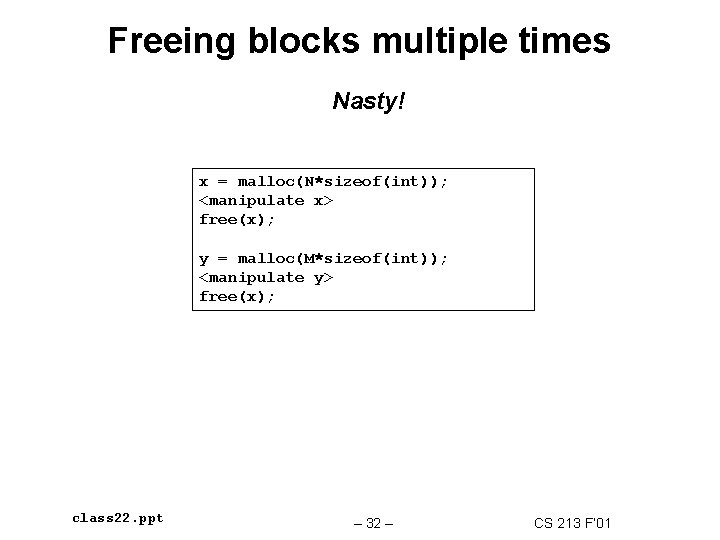 Freeing blocks multiple times

Nasty!

x = malloc(N*sizeof(int));
<manipulate x>
free(x);

y = malloc(M*sizeof(int));
<manipulate y>
free(x);

class22.ppt

– 32 –

CS 213 F'01